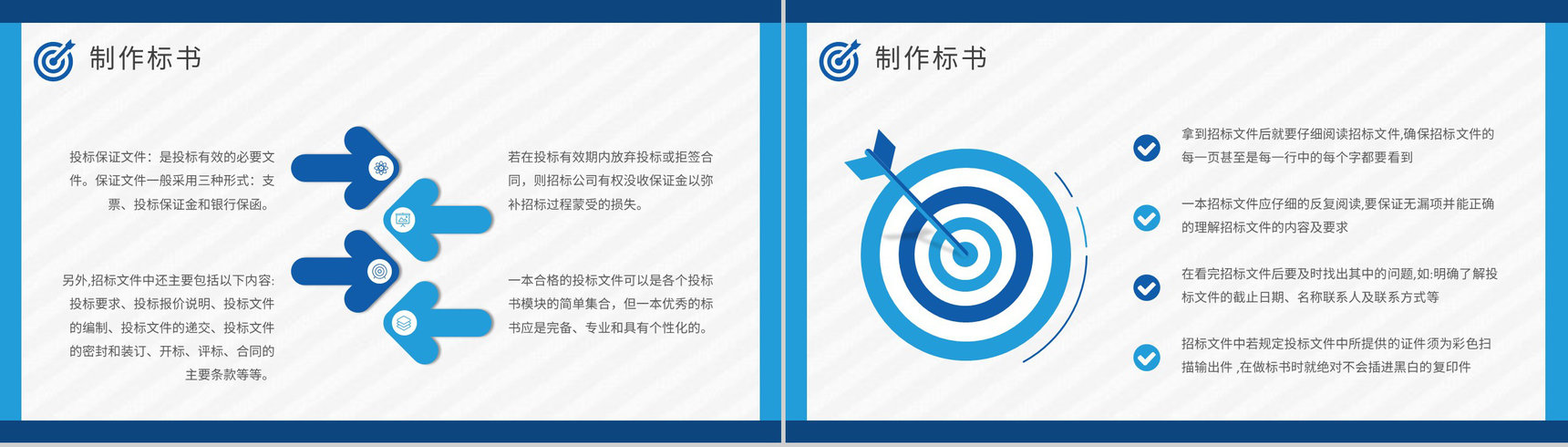 制作标书

投标保证文件：是投标有效的必要文件。保证文件一般采用三种形式：支票、投标保证金和银行保函。

另外,招标文件中还主要包括以下内容:投标要求、投标报价说明、投标文件的编制、投标文件的递交、投标文件的密封和装订、开标、评标、合同的主要条款等等。

若在投标有效期内放弃投标或拒签合同，则招标公司有权没收保证金以弥补招标过程蒙受的损失。

一本合格的投标文件可以是各个投标书模块的简单集合，但一本优秀的标书应是完备、专业和具有个性化的。

制作标书

拿到招标文件后就要仔细阅读招标文件,确保招标文件的每一页甚至是每一行中的每个字都要看到

一本招标文件应仔细的反复阅读,要保证无漏项并能正确的理解招标文件的内容及要求

在看完招标文件后要及时找出其中的问题,如:明确了解投标文件的截止日期、名称联系人及联系方式等

招标文件中若规定投标文件中所提供的证件须为彩色扫描输出件 ,在做标书时就绝对不会插进黑白的复印件